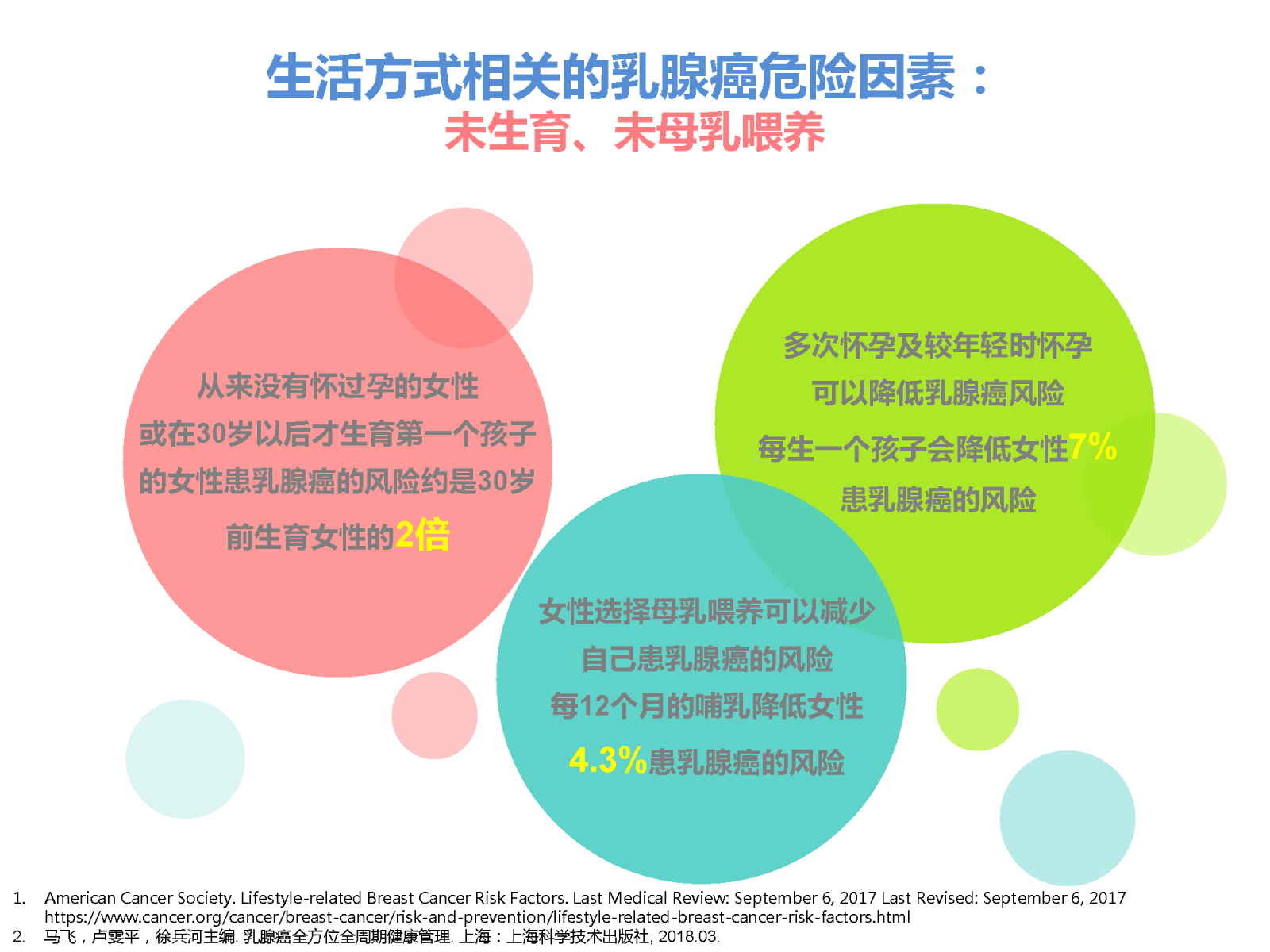 生活方式相关的乳腺癌危险因素：
未生育、未母乳喂养

从来没有怀过孕的女性
或在30岁以后才生育第一个孩子
的女性患乳腺癌的风险约是30岁
前生育女性的2倍

多次怀孕及较年轻时怀孕
可以降低乳腺癌风险
每生一个孩子会降低女性7%
患乳腺癌的风险

女性选择母乳喂养可以减少
自己患乳腺癌的风险
每12个月的哺乳降低女性
4.3%患乳腺癌的风险

1. American Cancer Society. Lifestyle-related Breast Cancer Risk Factors. Last Medical Review: September 6, 2017 Last Revised: September 6, 2017 https://www.cancer.org/cancer/breast-cancer/risk-and-prevention/lifestyle-related-breast-cancer-risk-factors.html
2. 马飞，卢雯平，徐兵河主编. 乳腺癌全方位全周期健康管理. 上海：上海科学技术出版社, 2018.03.